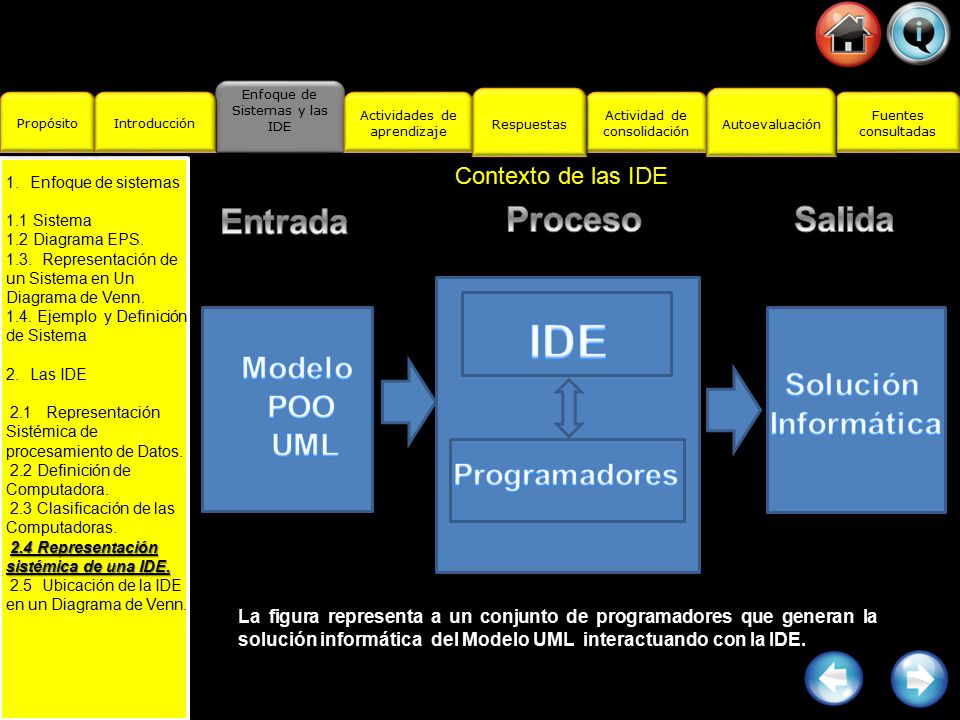 Propósito

Introducción

Enfoque de Sistemas y las IDE

Actividades de aprendizaje

Respuestas

Actividad de consolidación

Autoevaluación

Fuentes consultadas

1. Enfoque de sistemas

1.1 Sistema
1.2 Diagrama EPS.
1.3. Representación de un Sistema en Un Diagrama de Venn.
1.4. Ejemplo y Definición de Sistema

2. Las IDE

2.1 Representación Sistémica de procesamiento de Datos.
2.2 Definición de Computadora.
2.3 Clasificación de las Computadoras.
2.4 Representación sistémica de una IDE.
2.5 Ubicación de la IDE en un Diagrama de Venn.

Contexto de las IDE

Entrada

Proceso

Salida

Modelo POO UML

IDE

Programadores

Solución Informática

La figura representa a un conjunto de programadores que generan la solución informática del Modelo UML interactuando con la IDE.